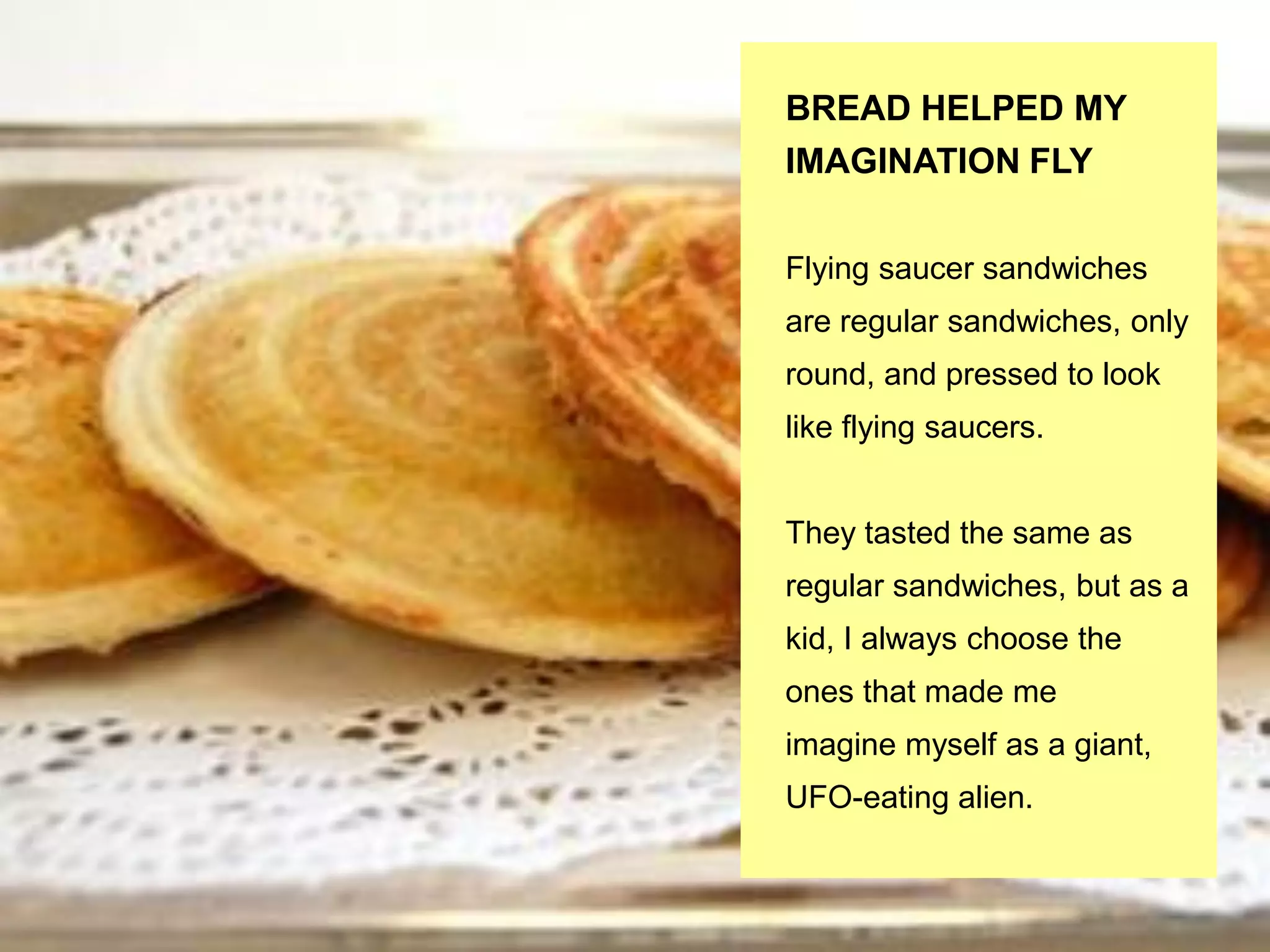 BREAD HELPED MY IMAGINATION FLY

Flying saucer sandwiches are regular sandwiches, only round, and pressed to look like flying saucers.

They tasted the same as regular sandwiches, but as a kid, I always choose the ones that made me imagine myself as a giant, UFO-eating alien.